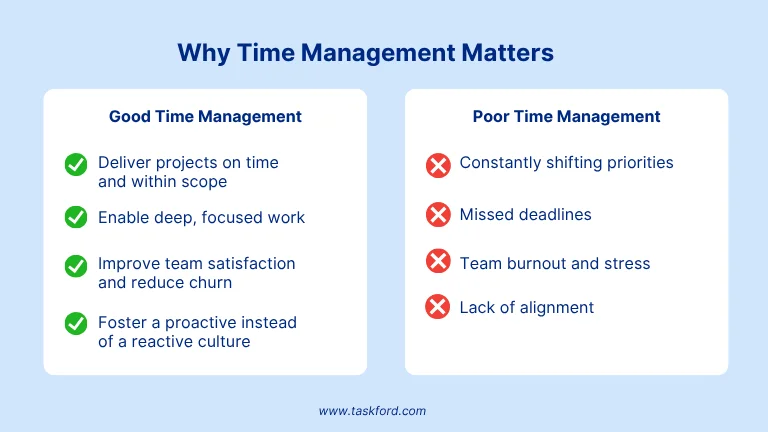 Why Time Management Matters

Good Time Management

Deliver projects on time and within scope

Enable deep, focused work

Improve team satisfaction and reduce churn

Foster a proactive instead of a reactive culture

Poor Time Management

Constantly shifting priorities

Missed deadlines

Team burnout and stress

Lack of alignment

www.taskford.com